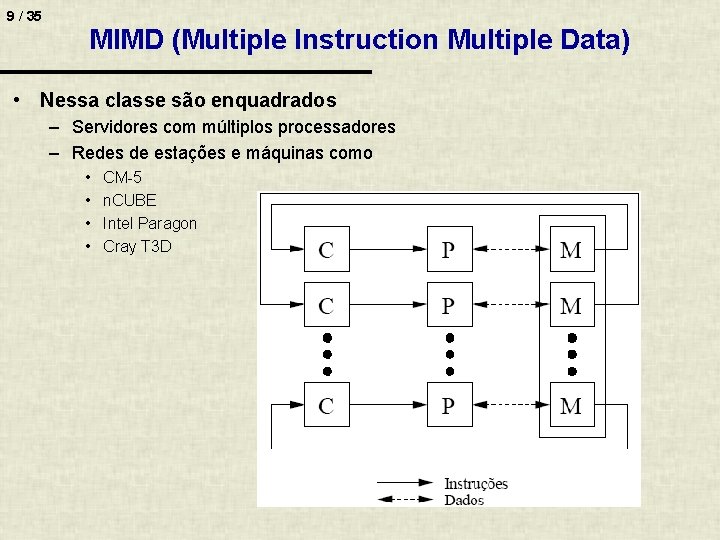 9 / 35

MIMD (Multiple Instruction Multiple Data)

• Nessa classe são enquadrados
– Servidores com múltiplos processadores
– Redes de estações e máquinas como
• CM-5
• nCUBE
• Intel Paragon
• Cray T3D

C
P
M
C
P
M
C
P
M

Instruções
Dados